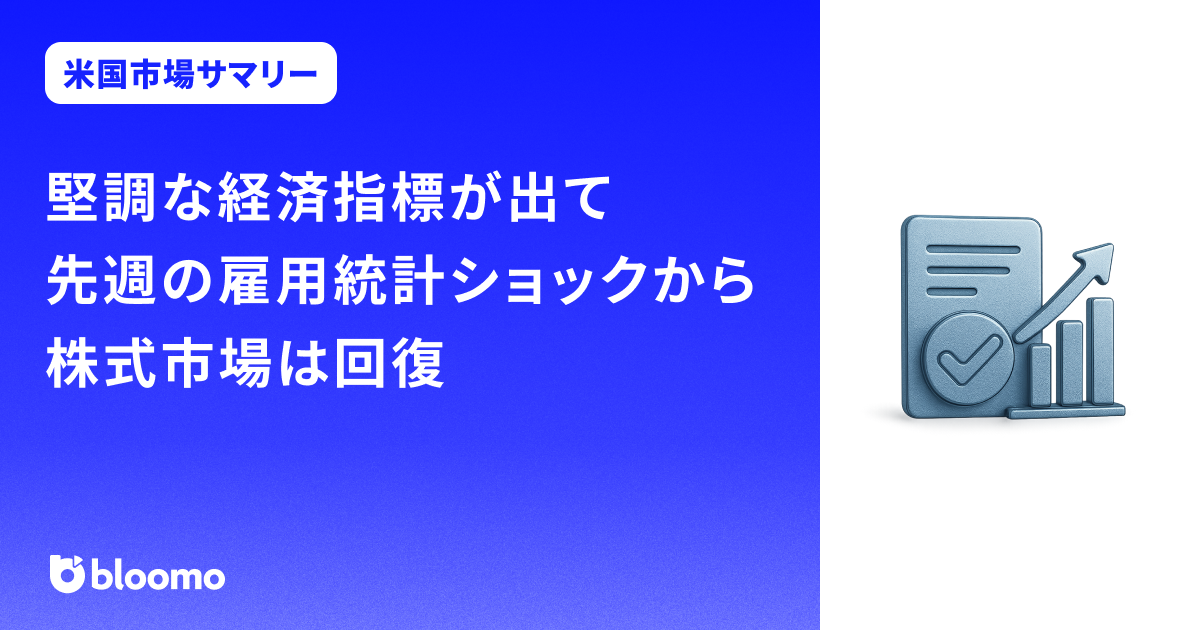 米国市場サマリー

堅調な経済指標が出て
先週の雇用統計ショックから
株式市場は回復

bloomo